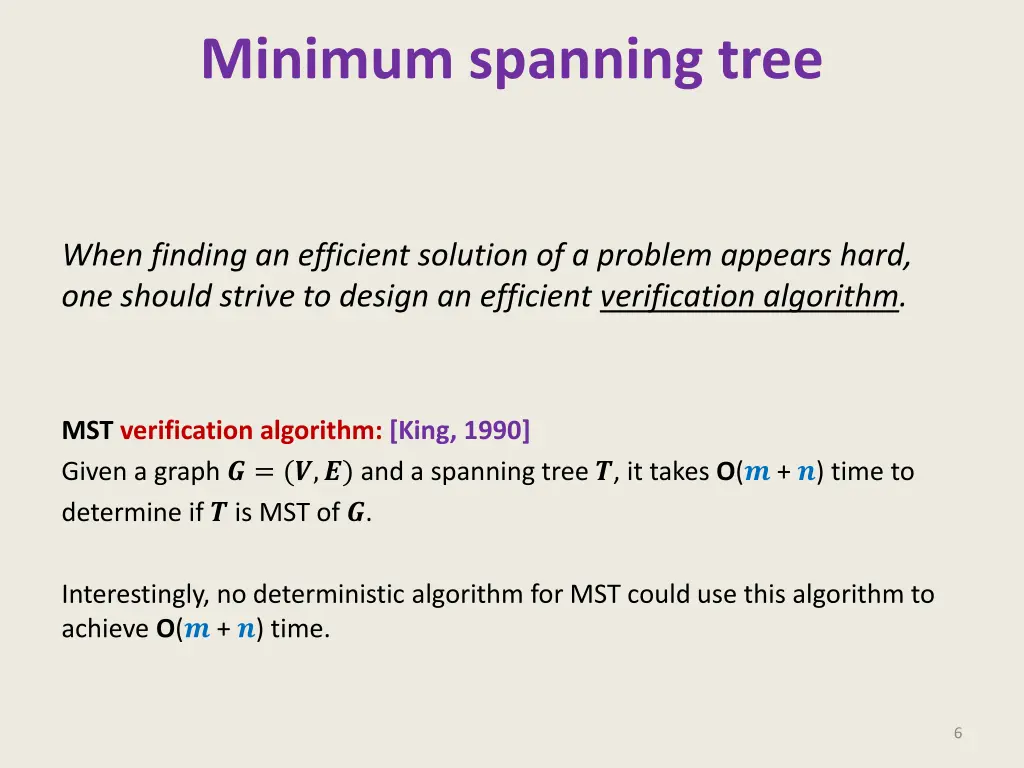 Minimum spanning tree

When finding an efficient solution of a problem appears hard, one should strive to design an efficient verification algorithm.

MST verification algorithm: [King, 1990]
Given a graph $G = (V, E)$ and a spanning tree $T$, it takes O($m$ + $n$) time to determine if $T$ is MST of $G$.

Interestingly, no deterministic algorithm for MST could use this algorithm to achieve O($m$ + $n$) time.

6